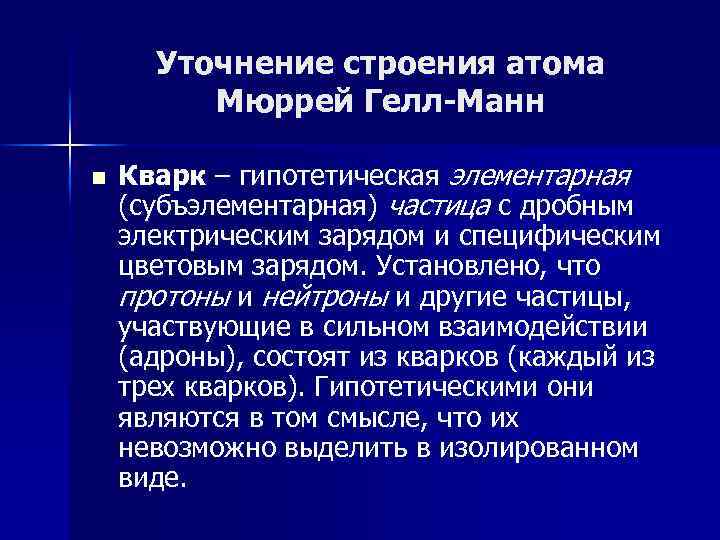 Уточнение строения атома
Мюррей Гелл-Манн

Кварк – гипотетическая элементарная (субъэлементарная) частица с дробным электрическим зарядом и специфическим цветовым зарядом. Установлено, что протоны и нейтроны и другие частицы, участвующие в сильном взаимодействии (адроны), состоят из кварков (каждый из трех кварков). Гипотетическими они являются в том смысле, что их невозможно выделить в изолированном виде.